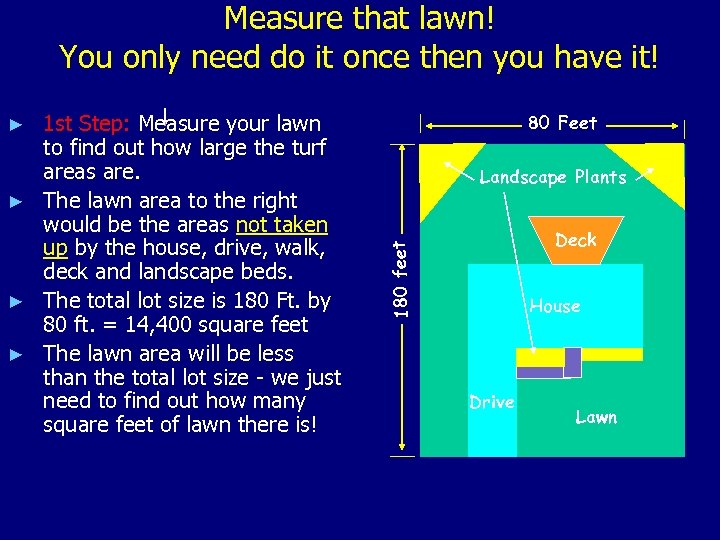 Measure that lawn!
You only need do it once then you have it!

► 1st Step: Measure your lawn to find out how large the turf areas are.

► The lawn area to the right would be the areas not taken up by the house, drive, walk, deck and landscape beds.

► The total lot size is 180 Ft. by 80 ft. = 14,400 square feet

► The lawn area will be less than the total lot size - we just need to find out how many square feet of lawn there is!

80 Feet

180 feet

Landscape Plants

Deck

House

Drive

Lawn